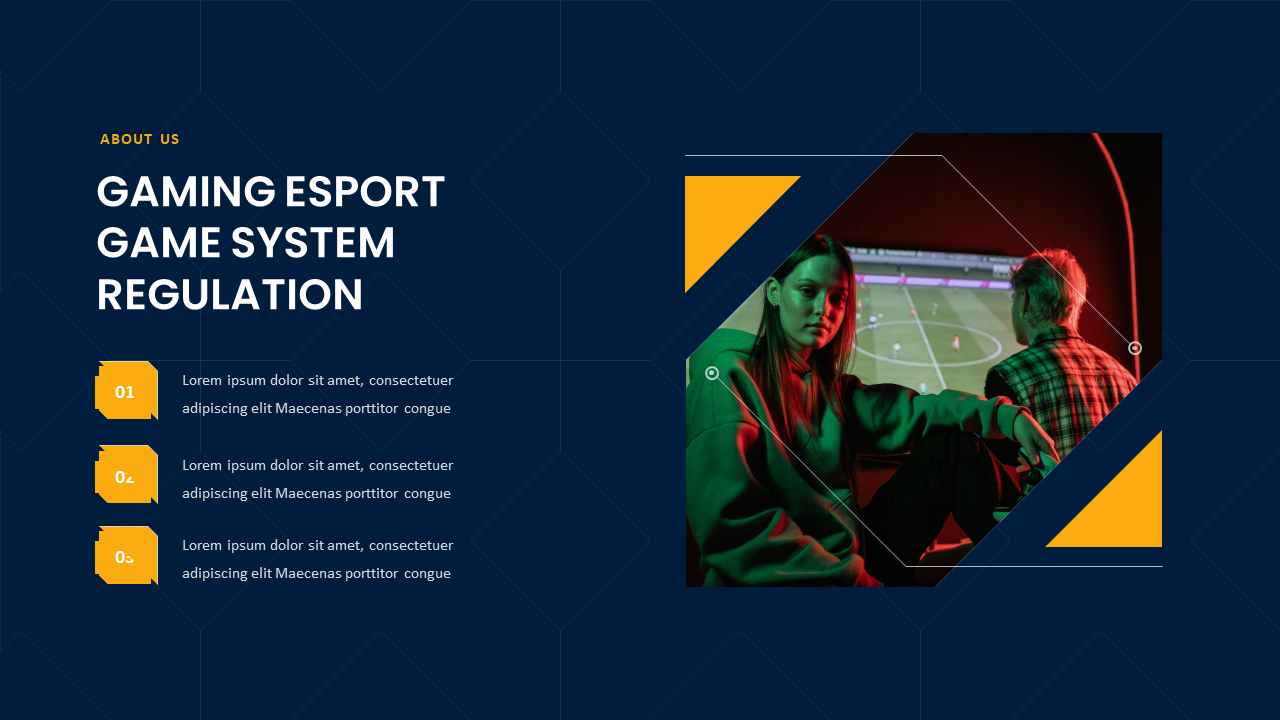 ABOUT US

GAMING ESPORT GAME SYSTEM REGULATION

01

Lorem ipsum dolor sit amet, consectetuer adipiscing elit Maecenas porttitor congue

02

Lorem ipsum dolor sit amet, consectetuer adipiscing elit Maecenas porttitor congue

03

Lorem ipsum dolor sit amet, consectetuer adipiscing elit Maecenas porttitor congue